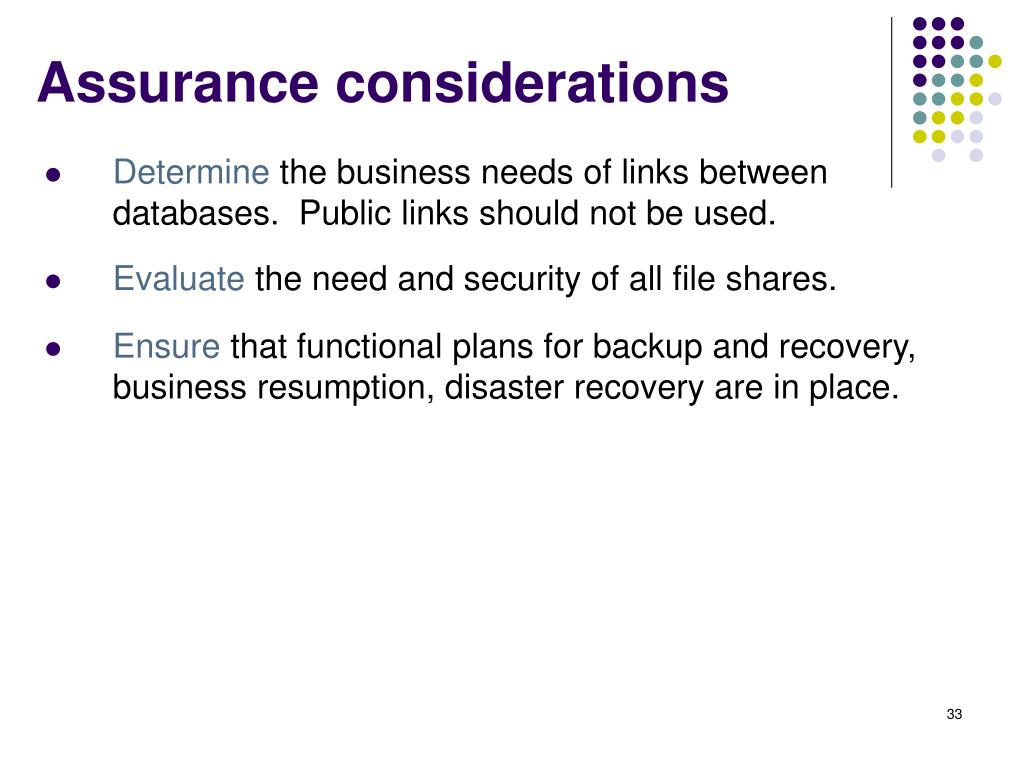 Assurance considerations

- Determine the business needs of links between databases. Public links should not be used.
- Evaluate the need and security of all file shares.
- Ensure that functional plans for backup and recovery, business resumption, disaster recovery are in place.

33